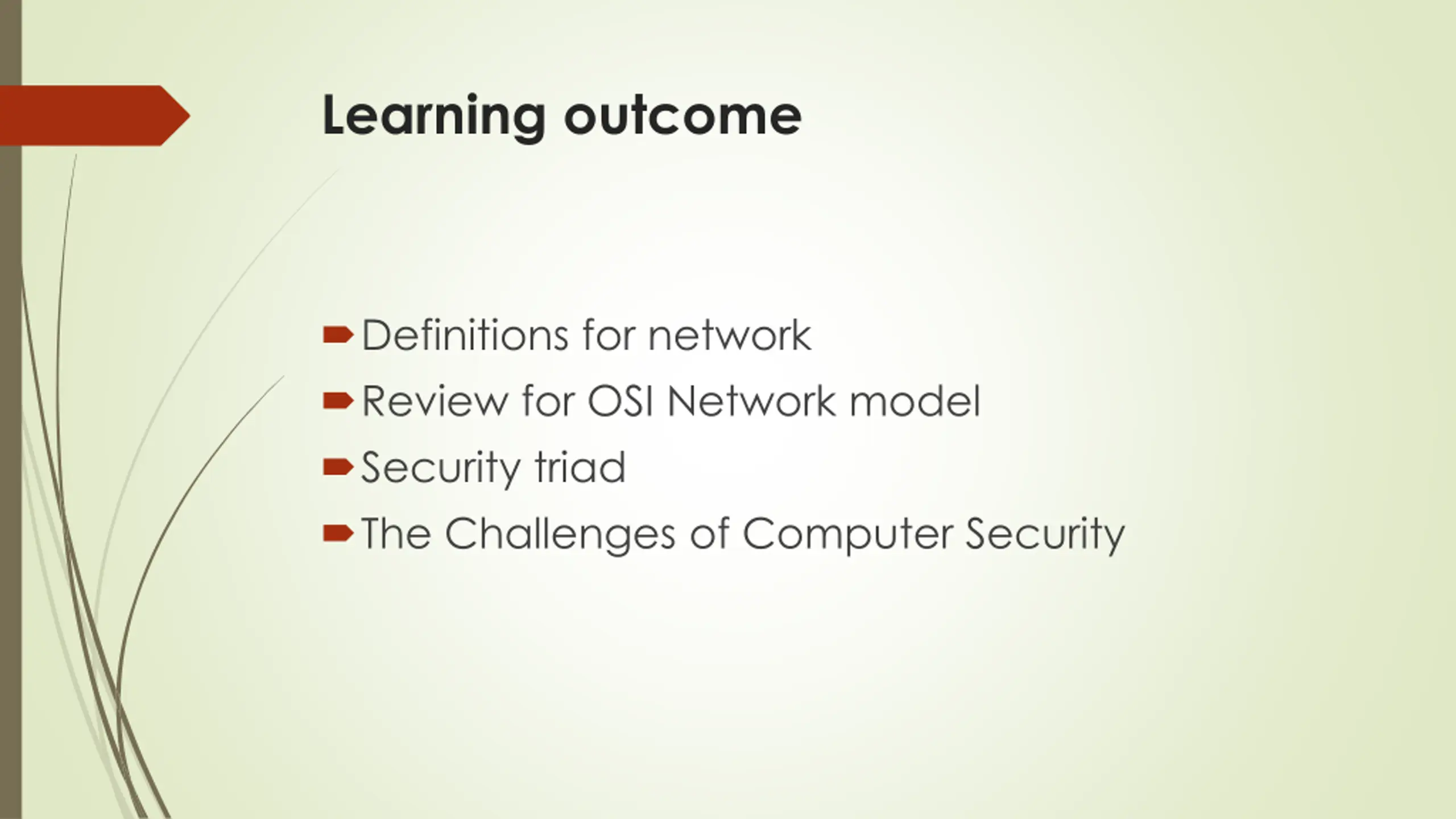 Learning outcome

Definitions for network

Review for OSI Network model

Security triad

The Challenges of Computer Security